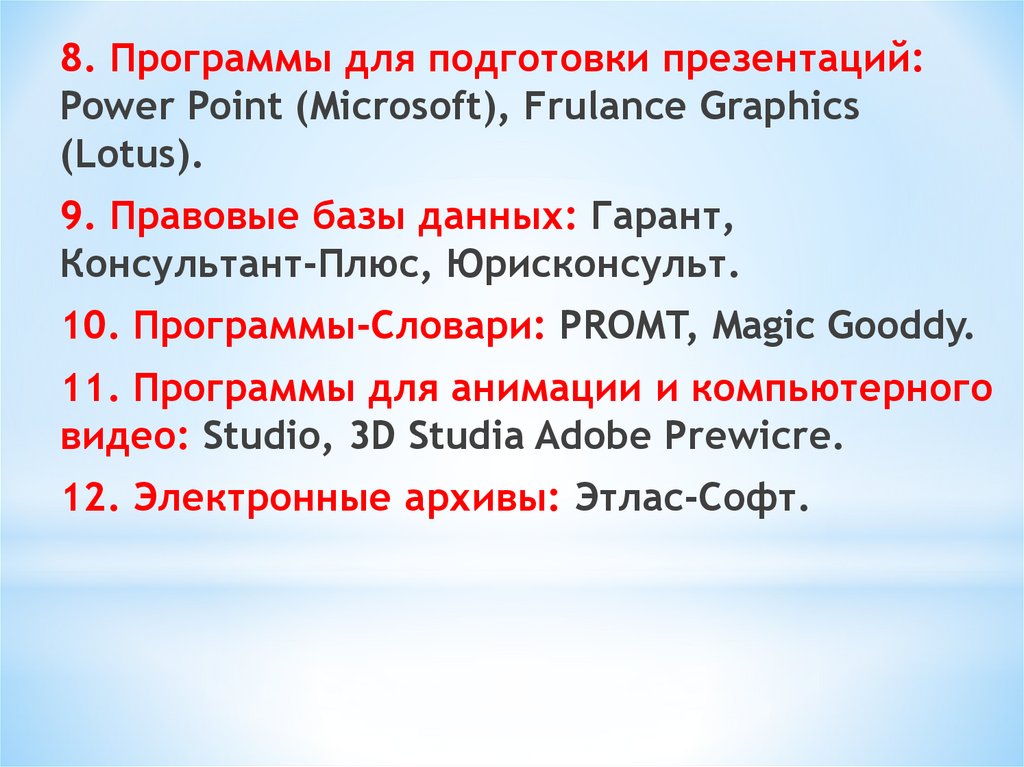 8. Программы для подготовки презентаций: Power Point (Microsoft), Frulance Graphics (Lotus).

9. Правовые базы данных: Гарант, Консультант-Плюс, Юрисконсульт.

10. Программы-Словари: PROMT, Magic Gooddy.

11. Программы для анимации и компьютерного видео: Studio, 3D Studia Adobe Prewicre.

12. Электронные архивы: Этлас-Софт.